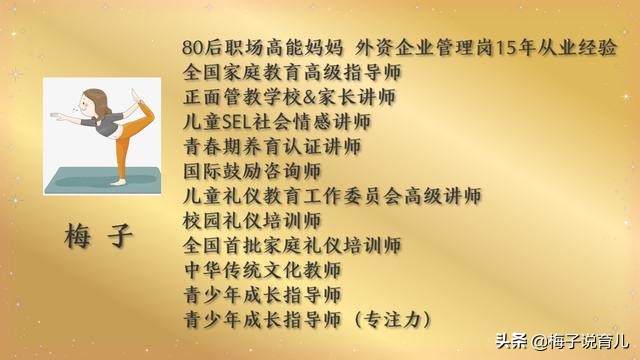 梅 子

80后职场高能妈妈 外资企业管理岗15年从业经验
全国家庭教育高级指导师
正面管教学校&家长讲师
儿童SEL社会情感讲师
青春期养育认证讲师
国际鼓励咨询师
儿童礼仪教育工作委员会高级讲师
校园礼仪培训师
全国首批家庭礼仪培训师
中华传统文化教师
青少年成长指导师
青少年成长指导师（专注力）

头条 @梅子说育儿